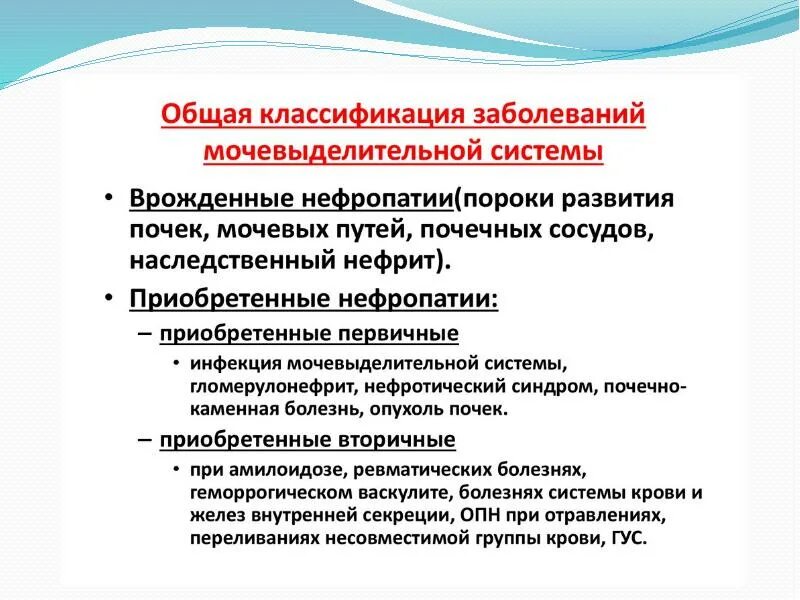 Общая классификация заболеваний мочевыделительной системы

• Врожденные нефропатии(пороки развития почек, мочевых путей, почечных сосудов, наследственный нефрит).

• Приобретенные нефропатии:

– приобретенные первичные

• инфекция мочевыделительной системы, гломерулонефрит, нефротический синдром, почечно-каменная болезнь, опухоль почек.

– приобретенные вторичные

• при амилоидозе, ревматических болезнях, геморрогическом васкулите, болезнях системы крови и желез внутренней секреции, ОПН при отравлениях, переливаниях несовместимой группы крови, ГУС.